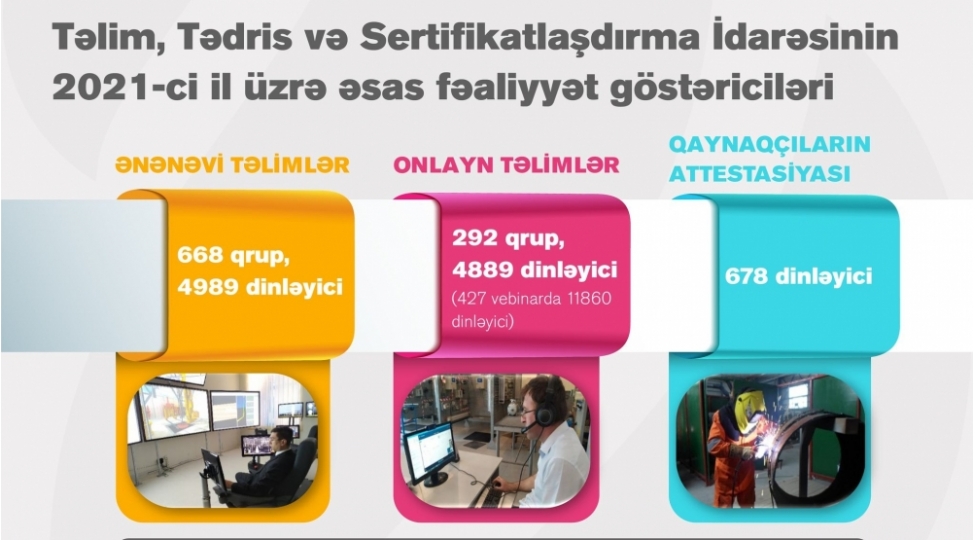 Təlim, Tədris və Sertifikatlaşdırma İdarəsinin 2021-ci il üzrə əsas fəaliyyət göstəriciləri

ƏNƏNƏVİ TƏLİMLƏR

668 qrup, 4989 dinləyici

ONLAYN TƏLİMLƏR

292 qrup, 4889 dinləyici

(427 vebinarda 11860 dinləyici)

QAYNAQÇILARIN ATTESTASİYASI

678 dinləyici